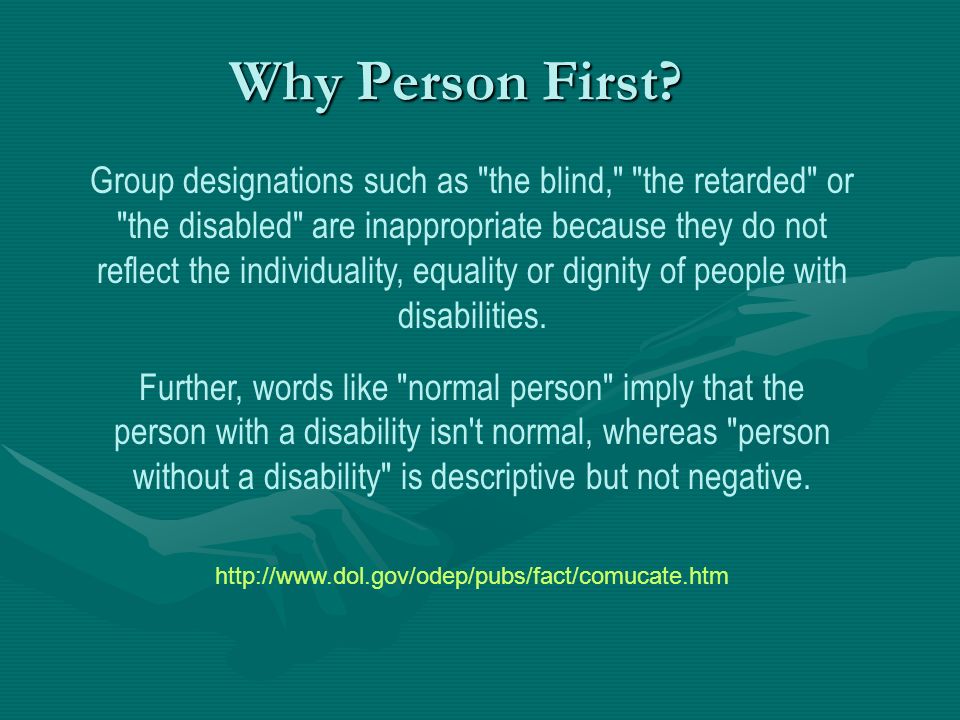 Why Person First?

Group designations such as "the blind," "the retarded" or "the disabled" are inappropriate because they do not reflect the individuality, equality or dignity of people with disabilities.

Further, words like "normal person" imply that the person with a disability isn't normal, whereas "person without a disability" is descriptive but not negative.

http://www.dol.gov/odep/pubs/fact/comucate.htm